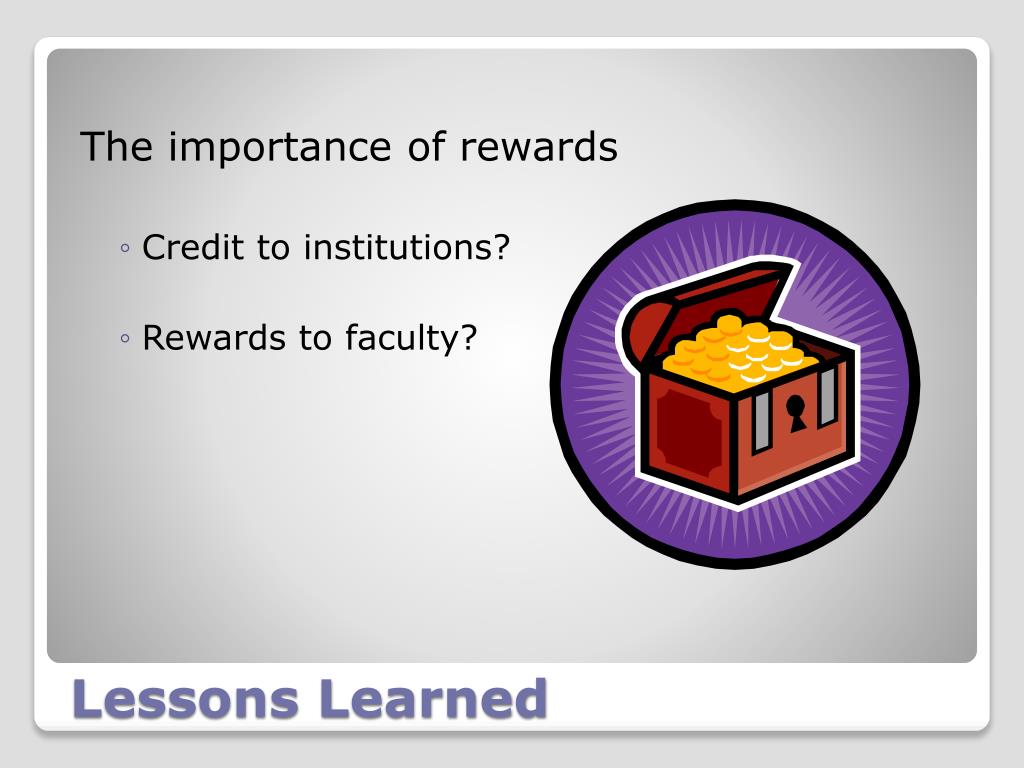 The importance of rewards

◦ Credit to institutions?

◦ Rewards to faculty?

Lessons Learned